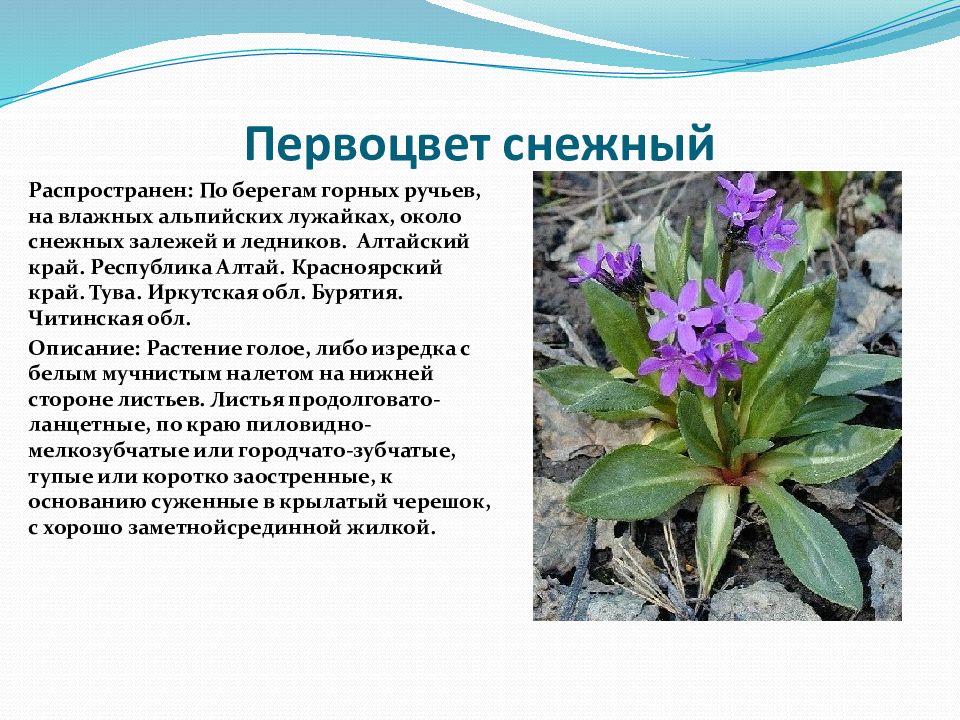 Первоцвет снежный

Распространен: По берегам горных ручьев, на влажных альпийских лужайках, около снежных залежей и ледников. Алтайский край. Республика Алтай. Красноярский край. Тува. Иркутская обл. Бурятия. Читинская обл.

Описание: Растение голое, либо изредка с белым мучнистым налетом на нижней стороне листьев. Листья продолговато-ланцетные, по краю пиловидно-мелкозубчатые или городчато-зубчатые, тупые или коротко заостренные, к основанию суженные в крылатый черешок, с хорошо заметнойсрединной жилкой.